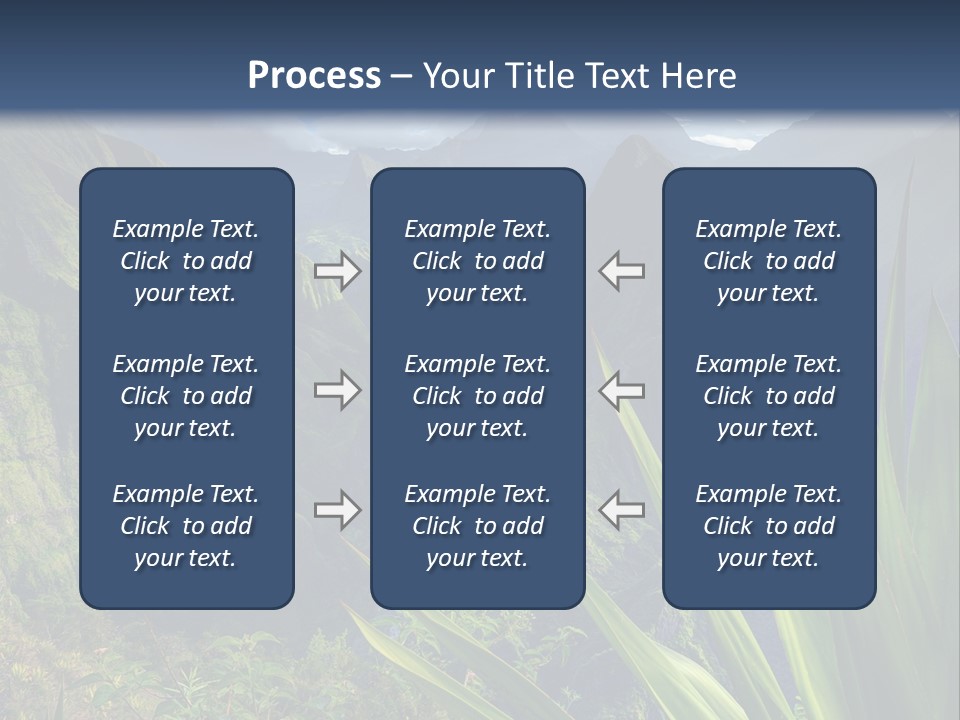 Process – Your Title Text Here

Example Text. Click to add your text.

Example Text. Click to add your text.

Example Text. Click to add your text.

Example Text. Click to add your text.

Example Text. Click to add your text.

Example Text. Click to add your text.

Example Text. Click to add your text.

Example Text. Click to add your text.

Example Text. Click to add your text.